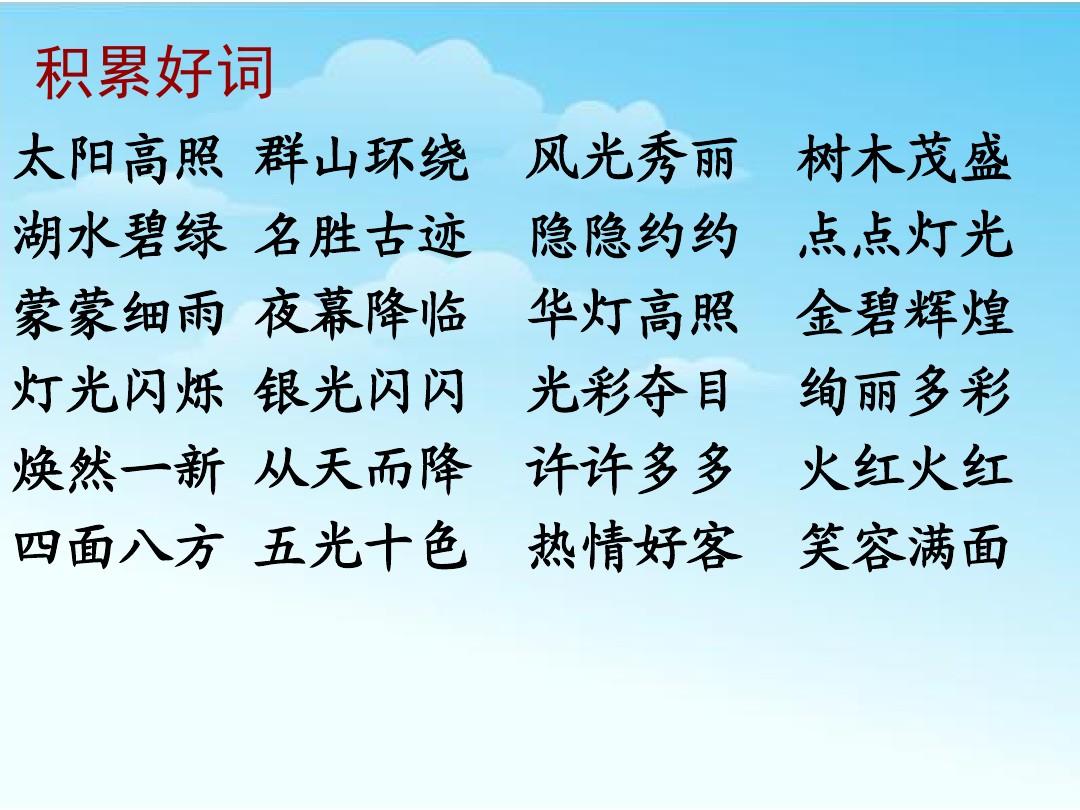 积累好词

太阳高照 群山环绕 风光秀丽 树木茂盛
湖水碧绿 名胜古迹 隐隐约约 点点灯光
蒙蒙细雨 夜幕降临 华灯高照 金碧辉煌
灯光闪烁 银光闪闪 光彩夺目 绚丽多彩
焕然一新 从天而降 许许多多 火红火红
四面八方 五光十色 热情好客 笑容满面